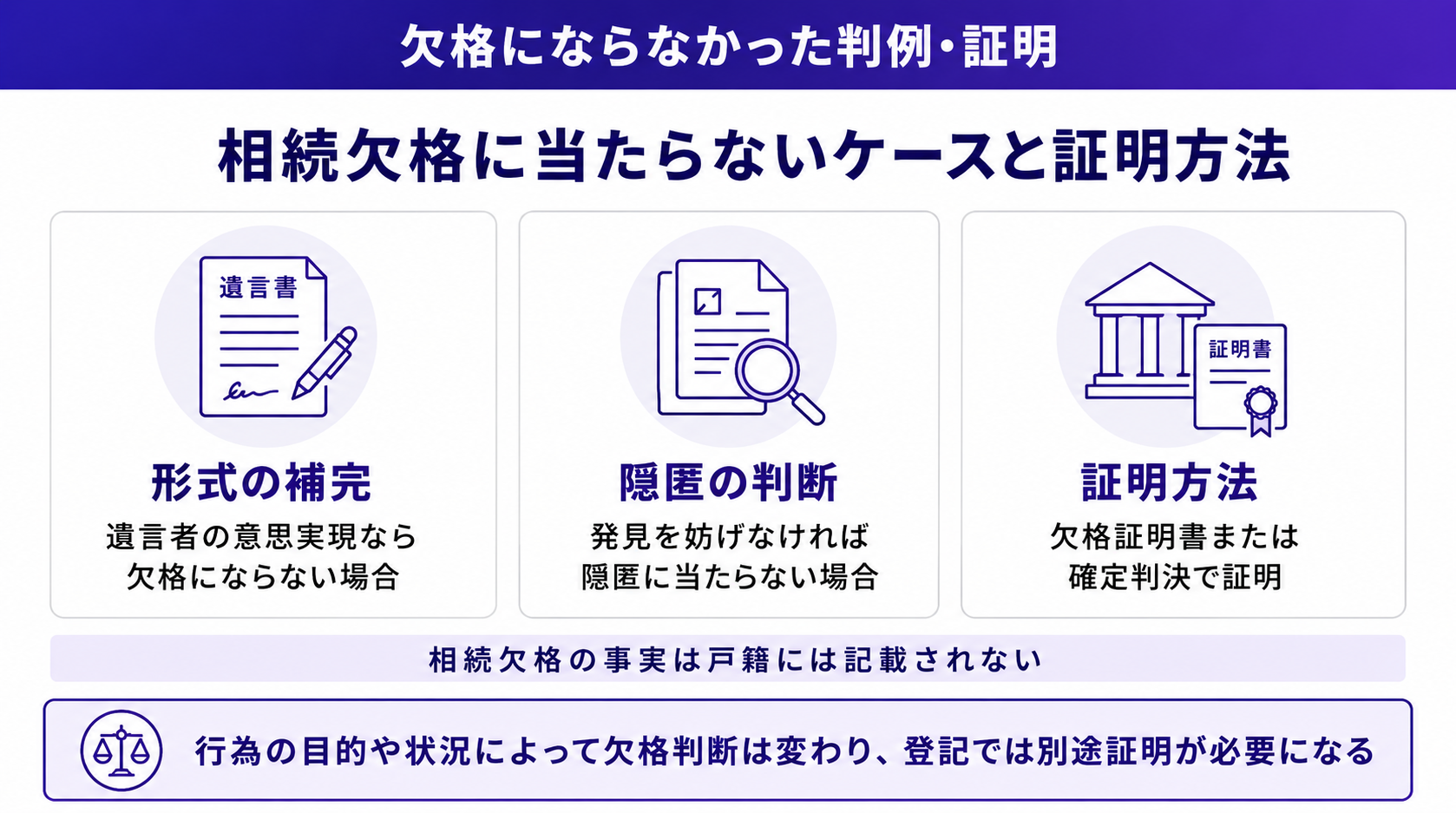 欠格にならなかった判例・証明

相続欠格に当たらないケースと証明方法

遺言書

形式の補完

遺言者の意思実現なら欠格にならない場合

隠匿の判断

発見を妨げなければ隠匿に当たらない場合

証明書

証明方法

欠格証明書または確定判決で証明

相続欠格の事実は戸籍には記載されない

行為の目的や状況によって欠格判断は変わり、登記では別途証明が必要になる